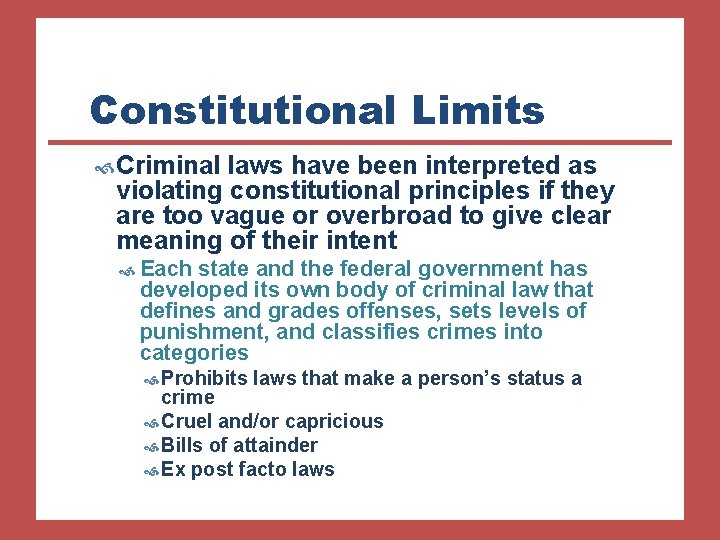 Constitutional Limits

Criminal laws have been interpreted as violating constitutional principles if they are too vague or overbroad to give clear meaning of their intent

Each state and the federal government has developed its own body of criminal law that defines and grades offenses, sets levels of punishment, and classifies crimes into categories

Prohibits laws that make a person's status a crime

Cruel and/or capricious

Bills of attainder

Ex post facto laws